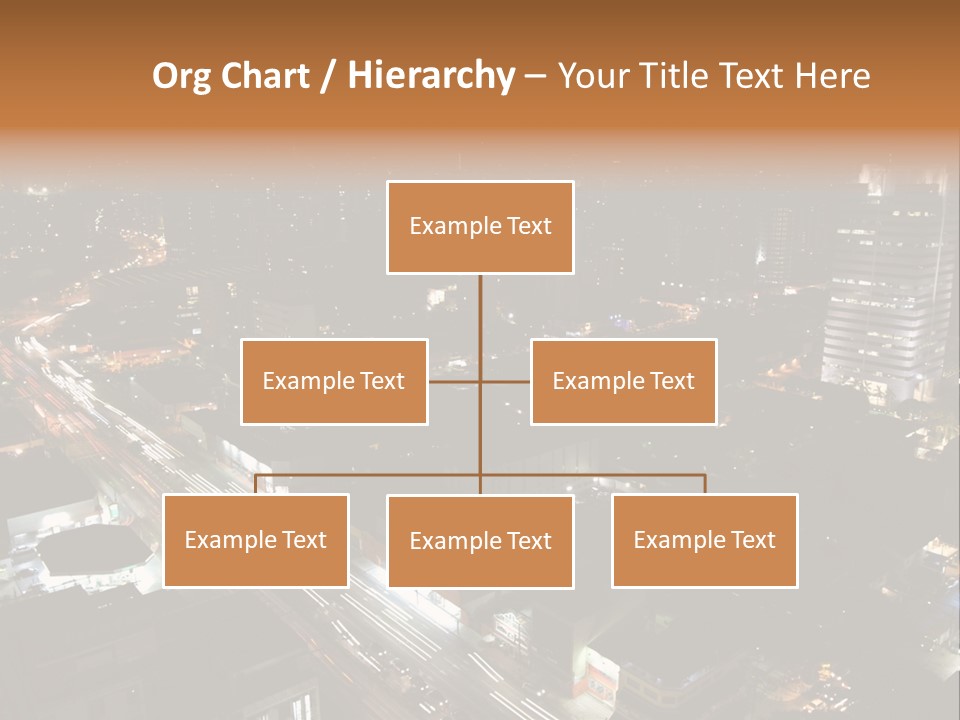 Org Chart / Hierarchy – Your Title Text Here

Example Text

Example Text

Example Text

Example Text

Example Text

Example Text